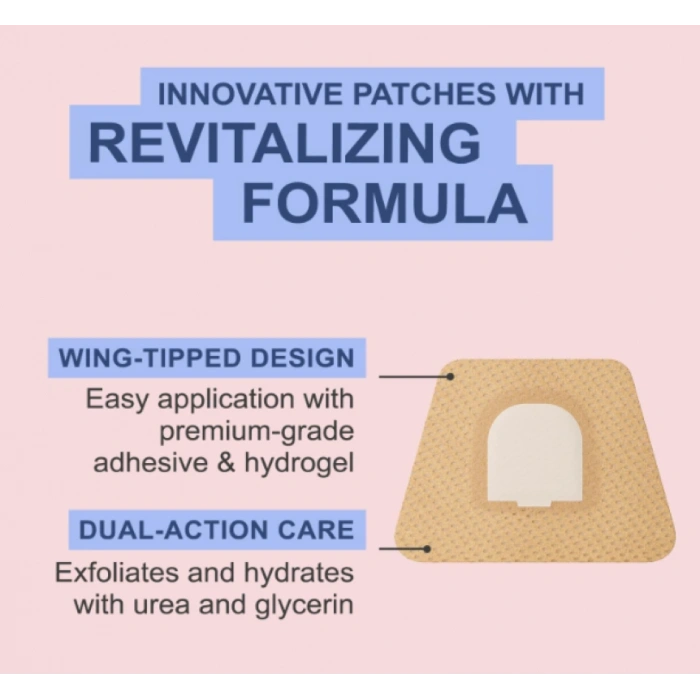 INNOVATIVE PATCHES WITH
REVITALIZING FORMULA

WING-TIPPED DESIGN
Easy application with premium-grade adhesive & hydrogel

DUAL-ACTION CARE
Exfoliates and hydrates with urea and glycerin